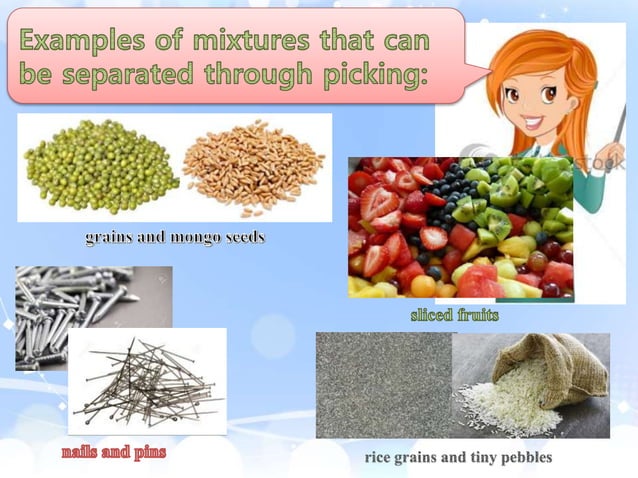 Examples of mixtures that can be separated through picking:

grains and mongo seeds

sliced fruits

nails and pins

rice grains and tiny pebbles